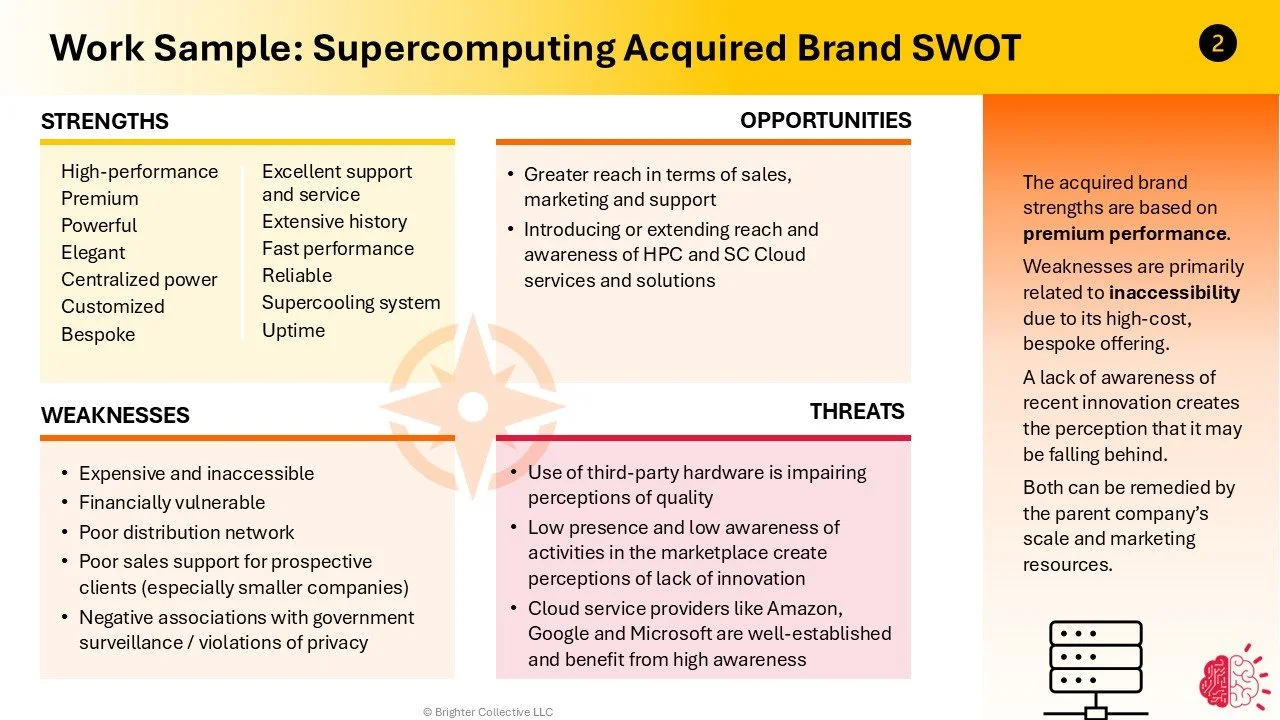 Work Sample: Supercomputing Acquired Brand SWOT

2

STRENGTHS

High-performance
Premium
Powerful
Elegant
Centralized power
Customized
Bespoke

Excellent support and service
Extensive history
Fast performance
Reliable
Supercooling system
Uptime

OPPORTUNITIES

• Greater reach in terms of sales, marketing and support
• Introducing or extending reach and awareness of HPC and SC Cloud services and solutions

WEAKNESSES

• Expensive and inaccessible
• Financially vulnerable
• Poor distribution network
• Poor sales support for prospective clients (especially smaller companies)
• Negative associations with government surveillance / violations of privacy

THREATS

• Use of third-party hardware is impairing perceptions of quality
• Low presence and low awareness of activities in the marketplace create perceptions of lack of innovation
• Cloud service providers like Amazon, Google and Microsoft are well-established and benefit from high awareness

The acquired brand strengths are based on **premium performance**.

Weaknesses are primarily related to **inaccessibility** due to its high-cost, bespoke offering.

A lack of awareness of recent innovation creates the perception that it may be falling behind.

Both can be remedied by the parent company's scale and marketing resources.

© Brighter Collective LLC